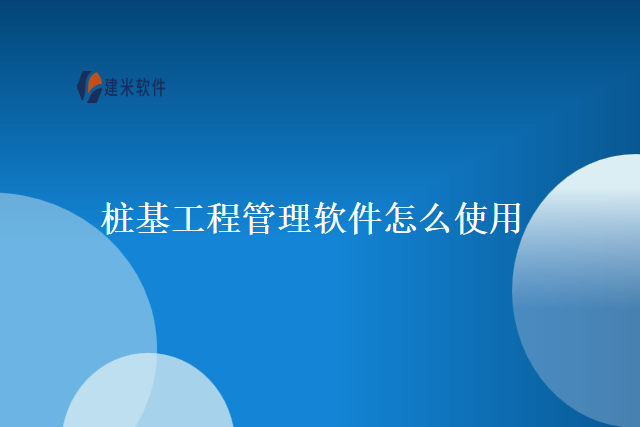 建米软件

桩基工程管理软件怎么使用